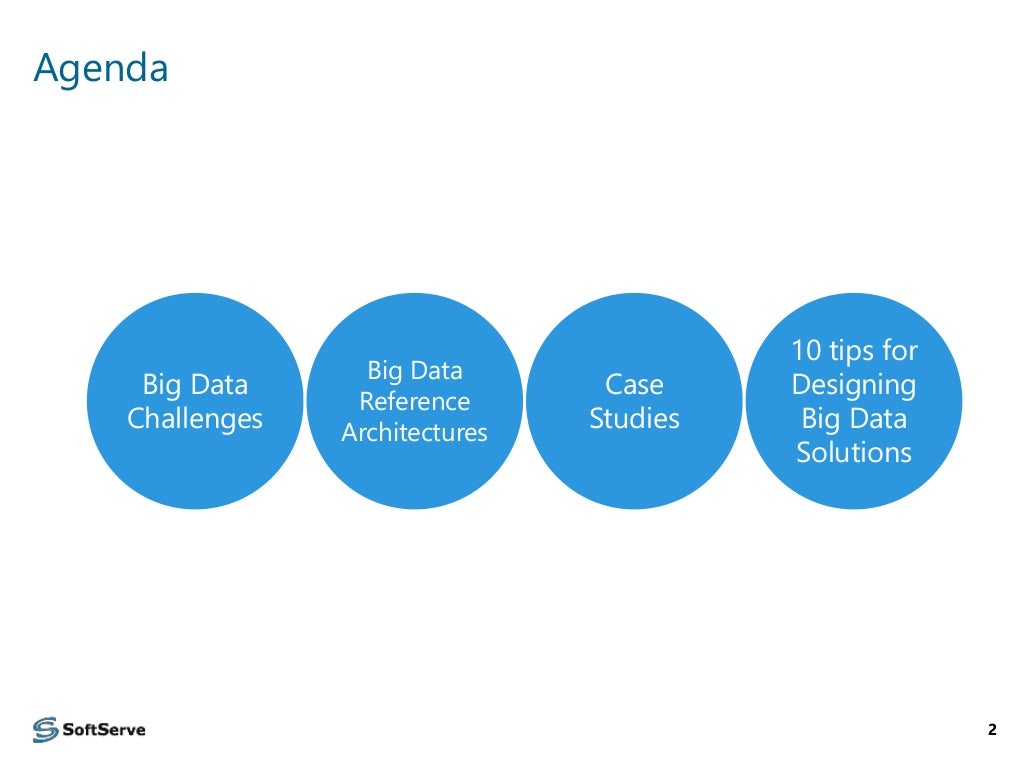 Agenda

Big Data Challenges

Big Data Reference Architectures

Case Studies

10 tips for Designing Big Data Solutions

SoftServe

2